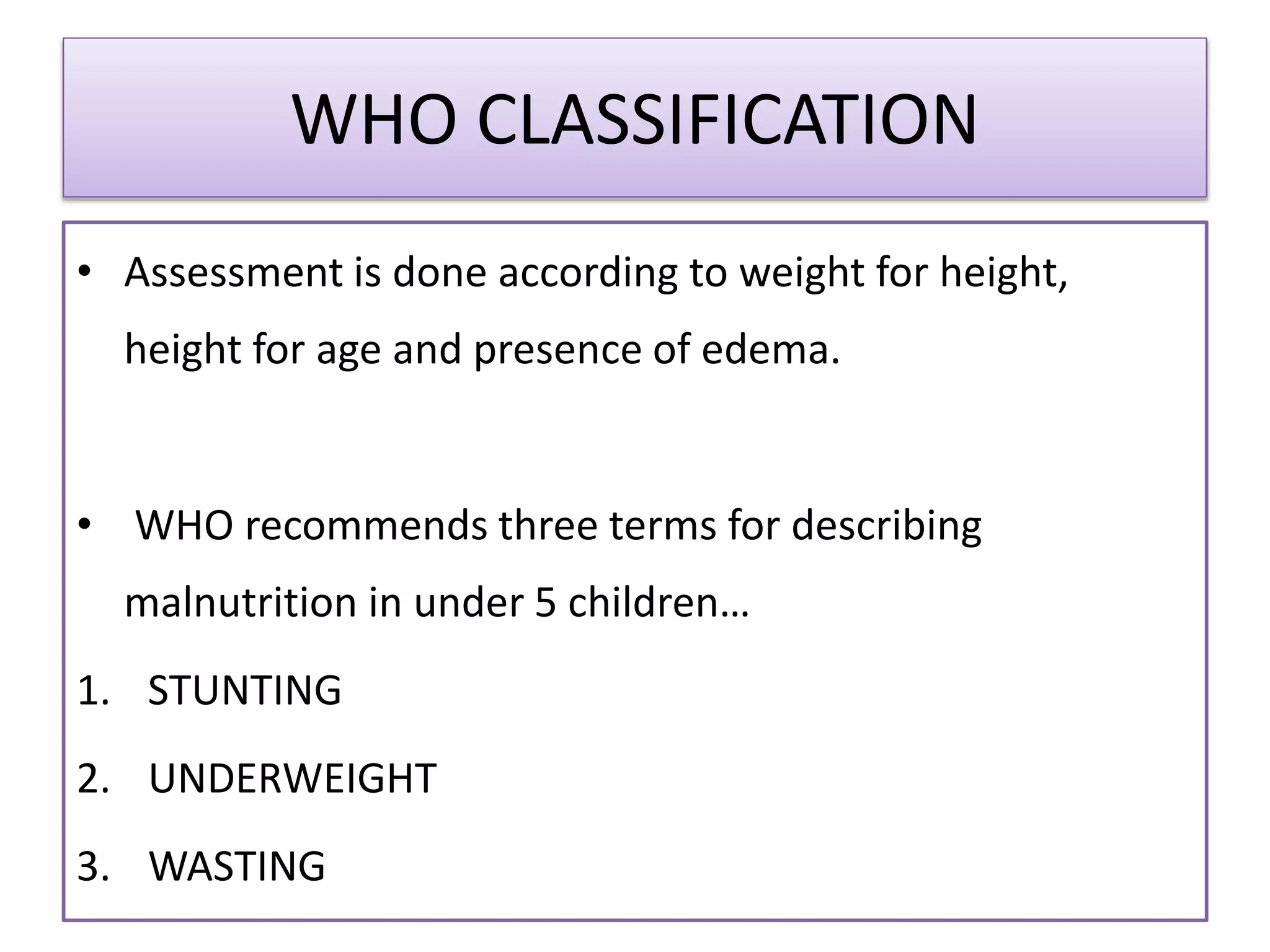 WHO CLASSIFICATION

• Assessment is done according to weight for height, height for age and presence of edema.

• WHO recommends three terms for describing malnutrition in under 5 children…

1. STUNTING
2. UNDERWEIGHT
3. WASTING